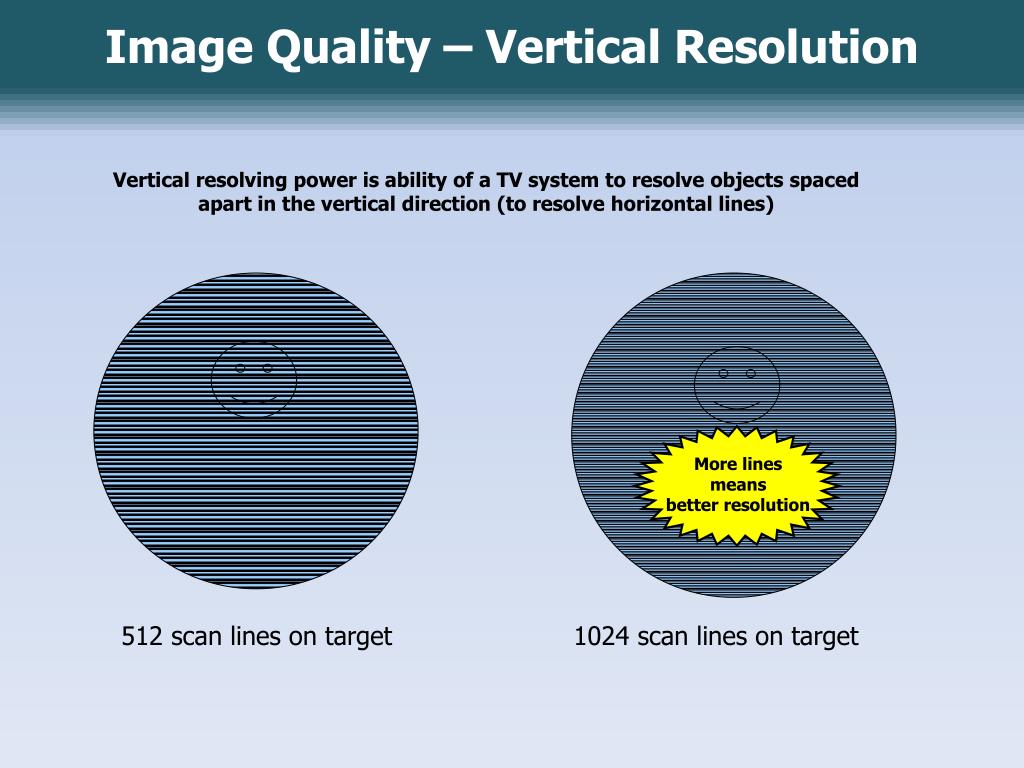 Image Quality – Vertical Resolution

Vertical resolving power is ability of a TV system to resolve objects spaced apart in the vertical direction (to resolve horizontal lines)

More lines means better resolution

512 scan lines on target

1024 scan lines on target